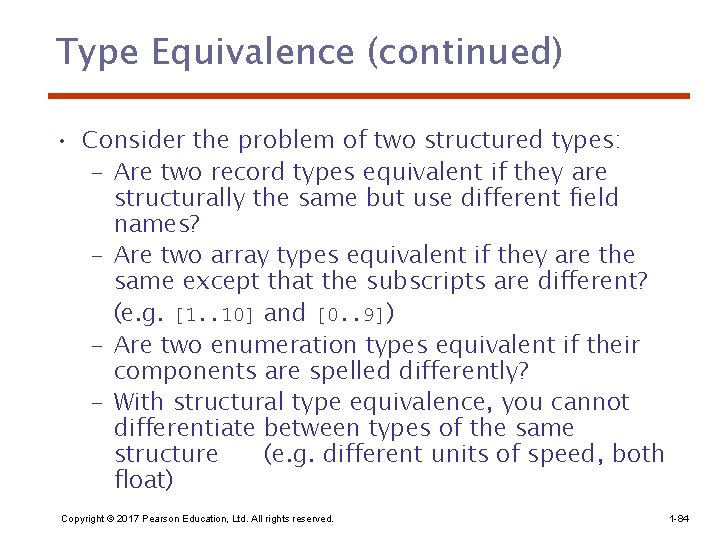 Type Equivalence (continued)

• Consider the problem of two structured types:
– Are two record types equivalent if they are structurally the same but use different field names?
– Are two array types equivalent if they are the same except that the subscripts are different? (e.g. [1..10] and [0..9])
– Are two enumeration types equivalent if their components are spelled differently?
– With structural type equivalence, you cannot differentiate between types of the same structure (e.g. different units of speed, both float)

Copyright © 2017 Pearson Education, Ltd. All rights reserved.

1-84